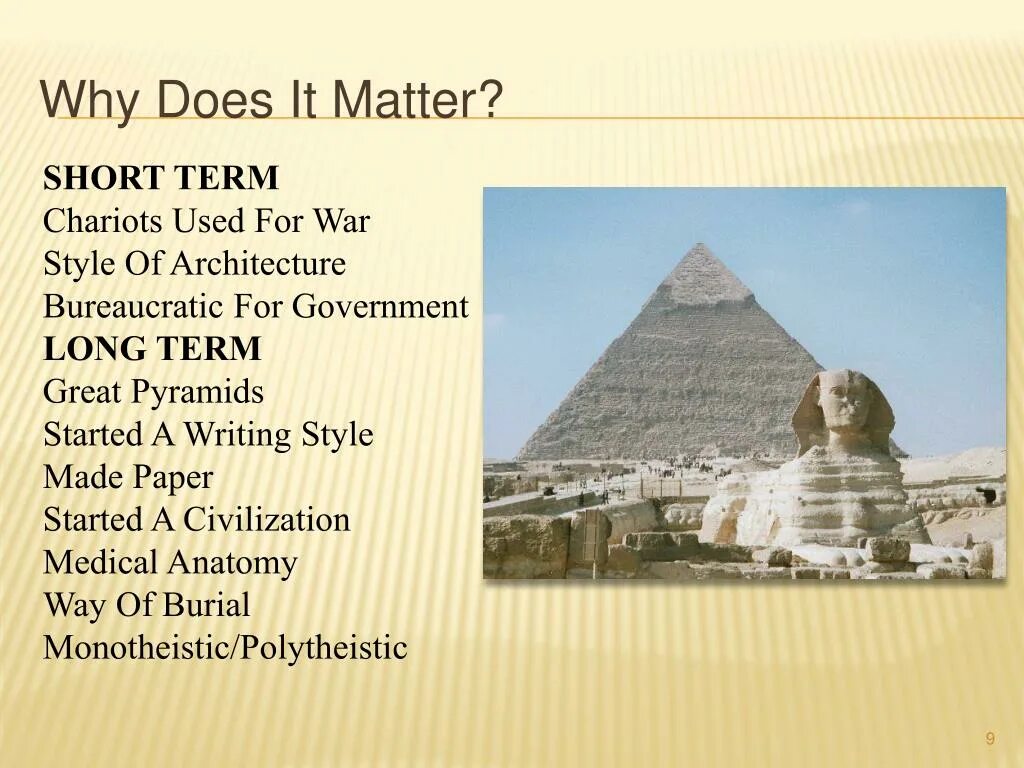 Why Does It Matter?

SHORT TERM
Chariots Used For War
Style Of Architecture
Bureaucratic For Government
LONG TERM
Great Pyramids
Started A Writing Style
Made Paper
Started A Civilization
Medical Anatomy
Way Of Burial
Monotheistic/Polytheistic

9